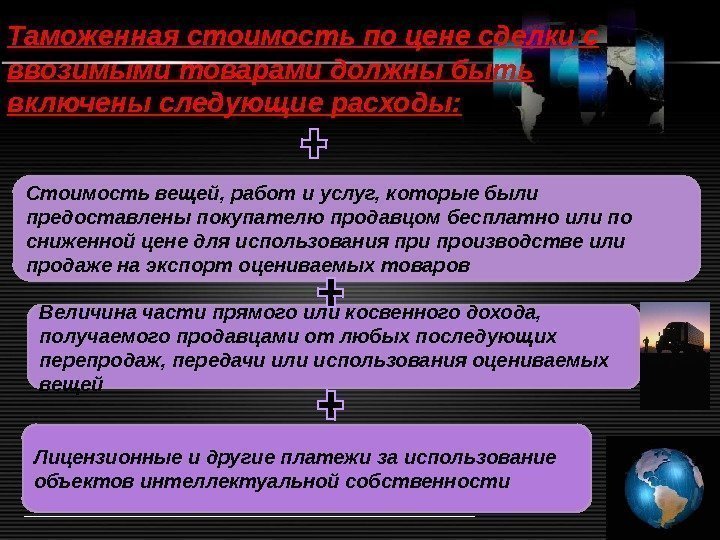 Таможенная стоимость по цене сделки с ввозимыми товарами должны быть включены следующие расходы:

Стоимость вещей, работ и услуг, которые были предоставлены покупателю продавцом бесплатно или по сниженной цене для использования при производстве или продаже на экспорт оцениваемых товаров

Величина части прямого или косвенного дохода, получаемого продавцами от любых последующих перепродаж, передачи или использования оцениваемых вещей

Лицензионные и другие платежи за использование объектов интеллектуальной собственности